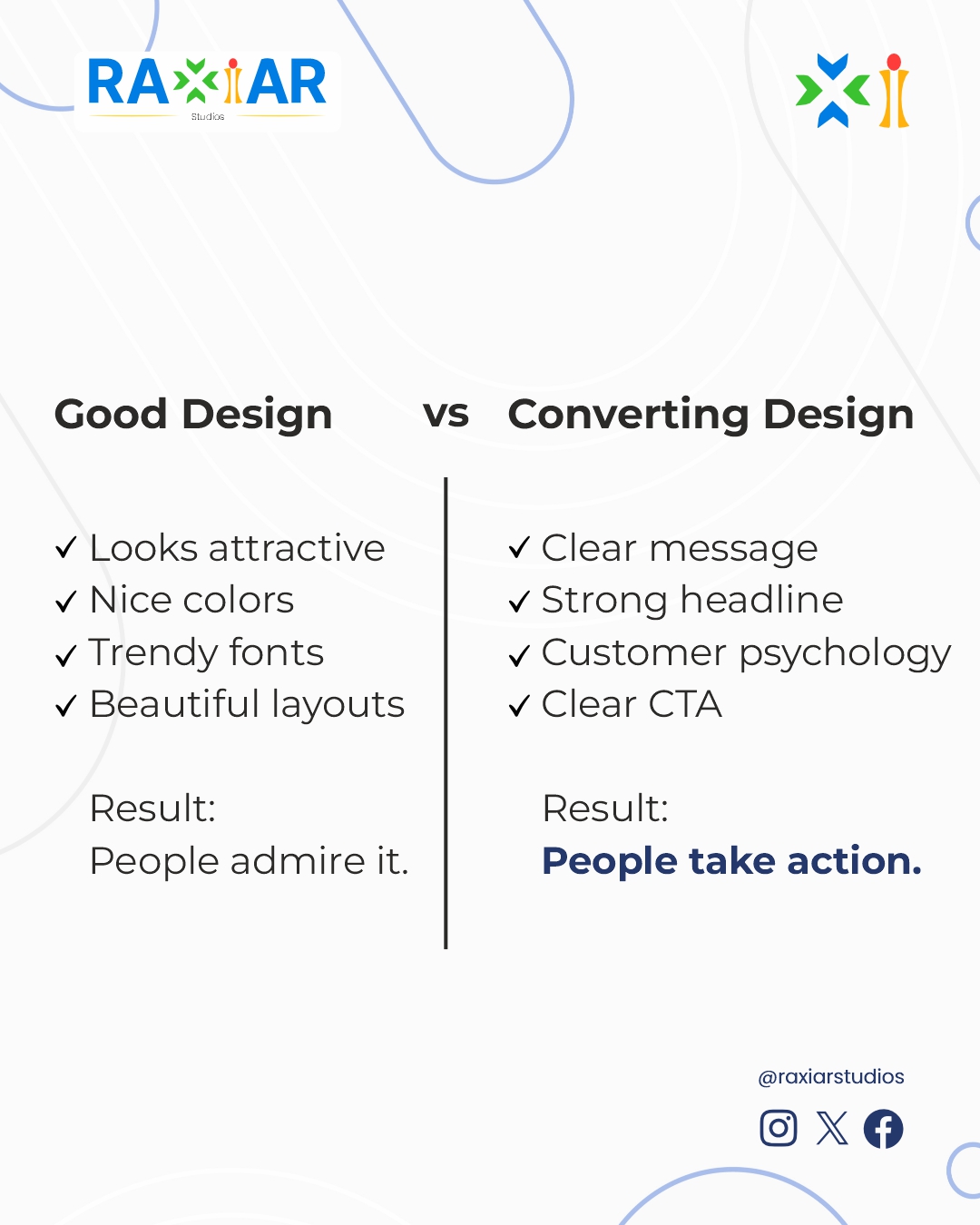 RAXIAR
Studios

Good Design vs Converting Design

✓ Looks attractive
✓ Nice colors
✓ Trendy fonts
✓ Beautiful layouts

Result:
People admire it.

✓ Clear message
✓ Strong headline
✓ Customer psychology
✓ Clear CTA

Result:
People take action.

@raxiarstudios